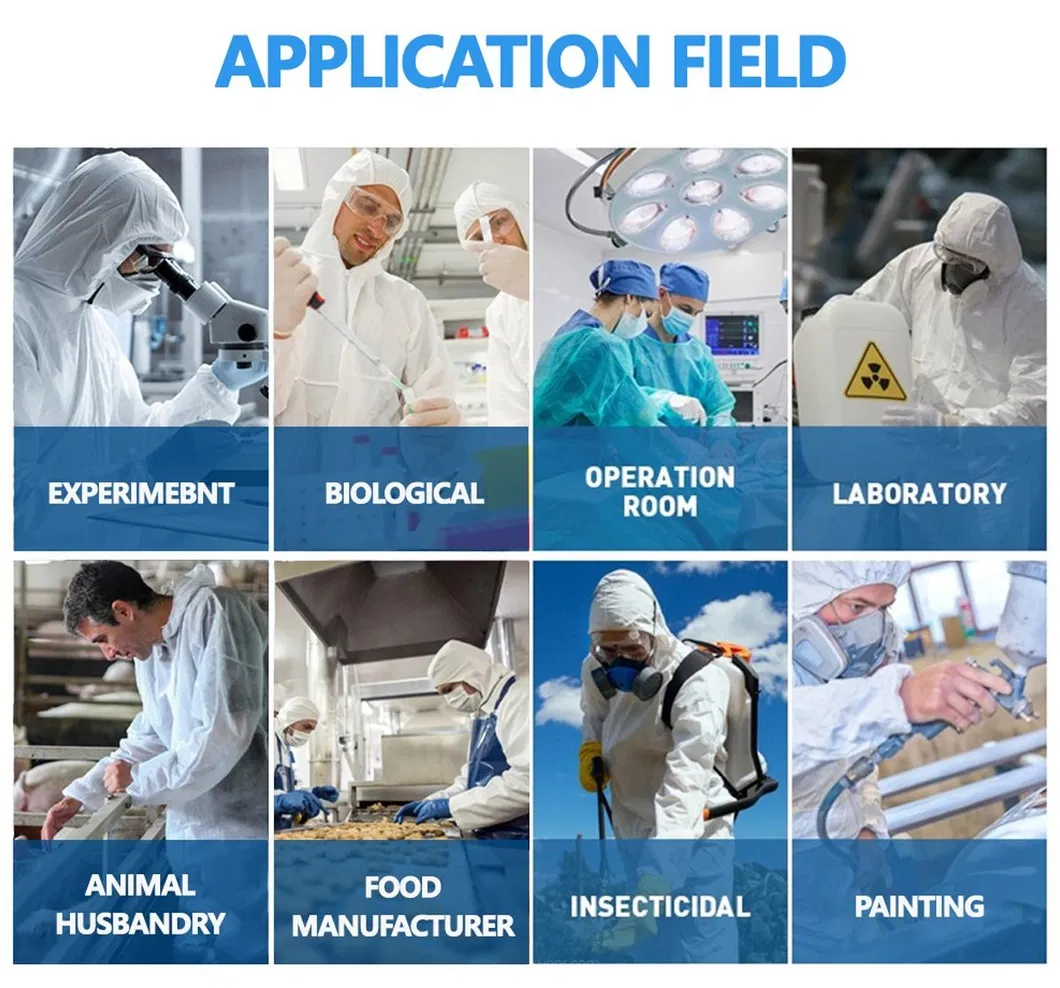 APPLICATION FIELD

EXPERIMEBNT

BIOLOGICAL

OPERATION ROOM

LABORATORY

ANIMAL HUSBANDRY

FOOD MANUFACTURER

INSECTICIDAL

PAINTING